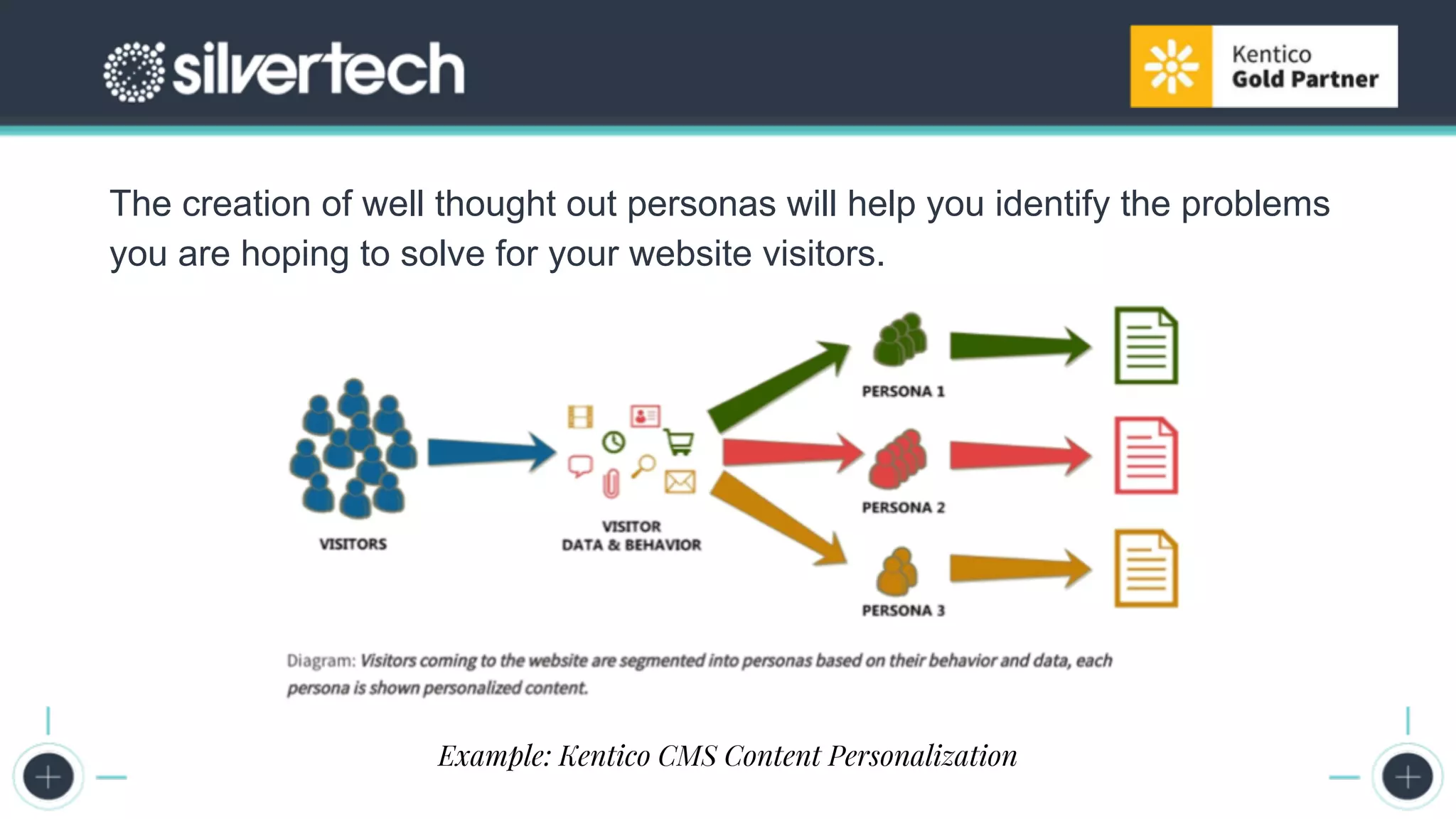 silvertech

Kentico
Gold Partner

The creation of well thought out personas will help you identify the problems you are hoping to solve for your website visitors.

VISITORS

VISITOR
DATA & BEHAVIOR

PERSONA 1

PERSONA 2

PERSONA 3

Diagram: Visitors coming to the website are segmented into personas based on their behavior and data, each persona is shown personalized content.

Example: Kentico CMS Content Personalization